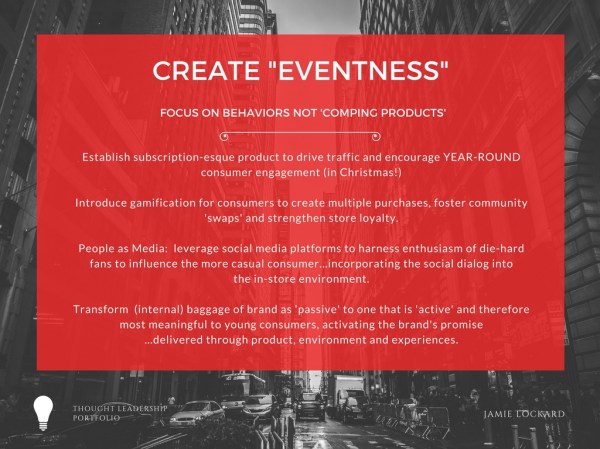 CREATE "EVENTNESS"

FOCUS ON BEHAVIORS NOT 'COMPING PRODUCTS'

Establish subscription-esque product to drive traffic and encourage YEAR-ROUND consumer engagement (in Christmas!)

Introduce gamification for consumers to create multiple purchases, foster community 'swaps' and strengthen store loyalty.

People as Media: leverage social media platforms to harness enthusiasm of die-hard fans to influence the more casual consumer...incorporating the social dialog into the in-store environment.

Transform (internal) baggage of brand as 'passive' to one that is 'active' and therefore most meaningful to young consumers, activating the brand's promise ...delivered through product, environment and experiences.

THOUGHT LEADERSHIP PORTFOLIO

JAMIE LOCKARD